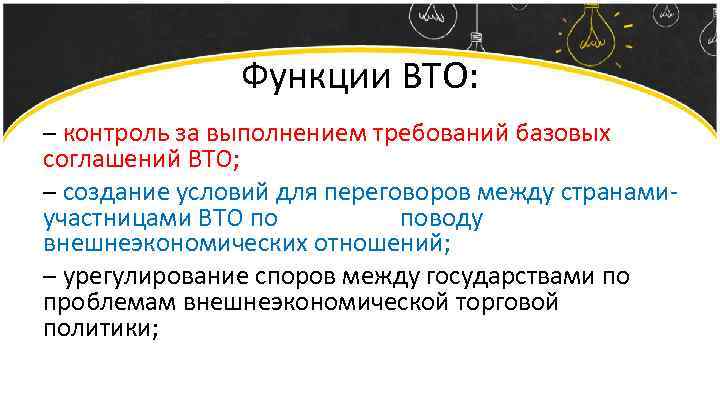 Функции ВТО:

– контроль за выполнением требований базовых соглашений ВТО;

– создание условий для переговоров между странами-участницами ВТО по поводу внешнеэкономических отношений;

– урегулирование споров между государствами по проблемам внешнеэкономической торговой политики;